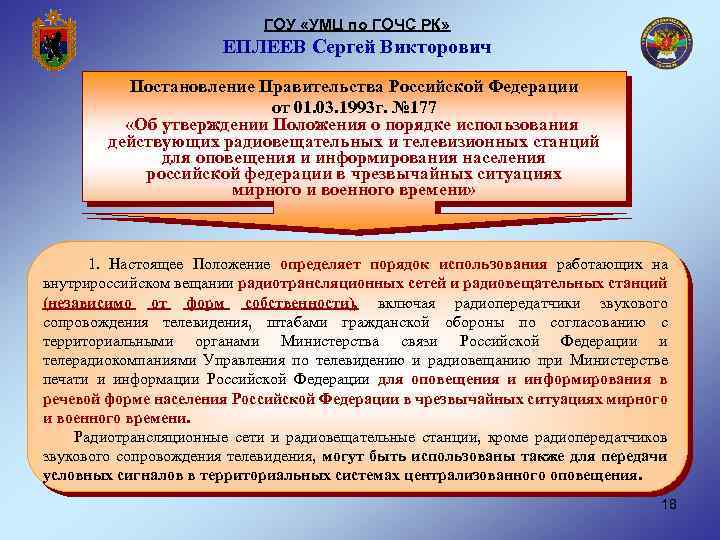 ГОУ «УМЦ по ГОЧС РК»
ЕПЛЕЕВ Сергей Викторович

Постановление Правительства Российской Федерации от 01.03.1993г. №177
«Об утверждении Положения о порядке использования действующих радиовещательных и телевизионных станций для оповещения и информирования населения российской федерации в чрезвычайных ситуациях мирного и военного времени»

1. Настоящее Положение определяет порядок использования работающих на внутрироссийском вещании радиотрансляционных сетей и радиовещательных станций (независимо от форм собственности), включая радиопередатчики звукового сопровождения телевидения, штабами гражданской обороны по согласованию с территориальными органами Министерства связи Российской Федерации и телерадиокомпаниями Управления по телевидению и радиовещанию при Министерстве печати и информации Российской Федерации для оповещения и информирования в речевой форме населения Российской Федерации в чрезвычайных ситуациях мирного и военного времени.

Радиотрансляционные сети и радиовещательные станции, кроме радиопередатчиков звукового сопровождения телевидения, могут быть использованы также для передачи условных сигналов в территориальных системах централизованного оповещения.

18